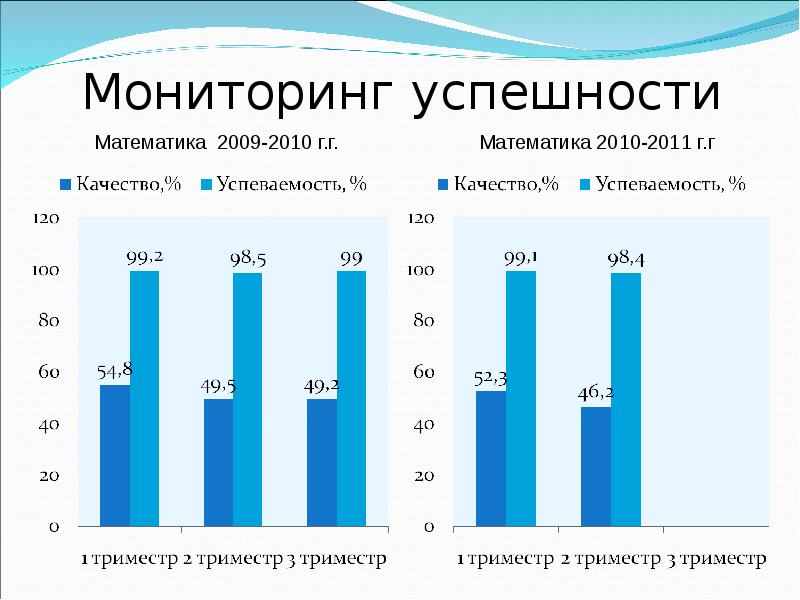 Мониторинг успешности

Математика 2009-2010 г.г.

Качество,% Успеваемость, %

120
100
80
60
40
20
0

54,8 99,2 49,5 98,5 49,2 99

1 триместр 2 триместр 3 триместр

Математика 2010-2011 г.г

Качество,% Успеваемость, %

120
100
80
60
40
20
0

52,3 99,1 46,2 98,4

1 триместр 2 триместр 3 триместр